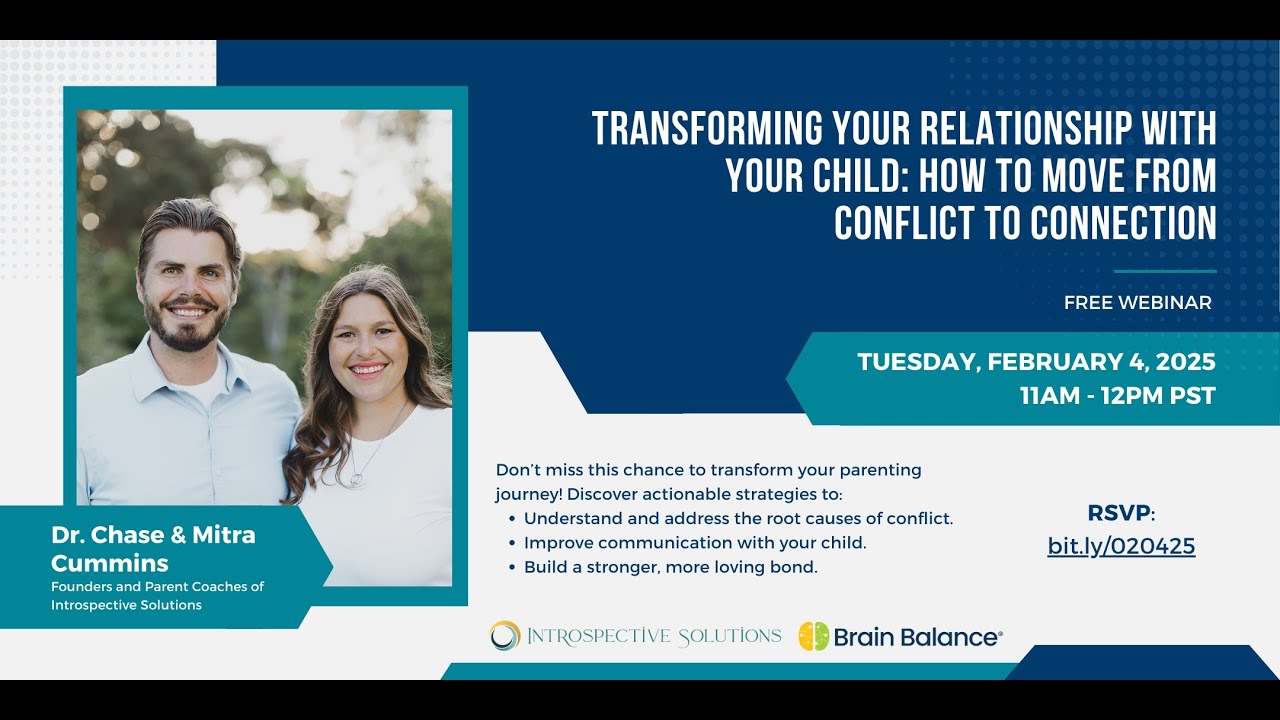 TRANSFORMING YOUR RELATIONSHIP WITH YOUR CHILD: HOW TO MOVE FROM CONFLICT TO CONNECTION

FREE WEBINAR

TUESDAY, FEBRUARY 4, 2025
11AM - 12PM PST

Dr. Chase & Mitra Cummins
Founders and Parent Coaches of Introspective Solutions

Don't miss this chance to transform your parenting journey! Discover actionable strategies to:
• Understand and address the root causes of conflict.
• Improve communication with your child.
• Build a stronger, more loving bond.

RSVP:
bit.ly/020425

INTROSPECTIVE SOLUTIONS
Brain Balance®